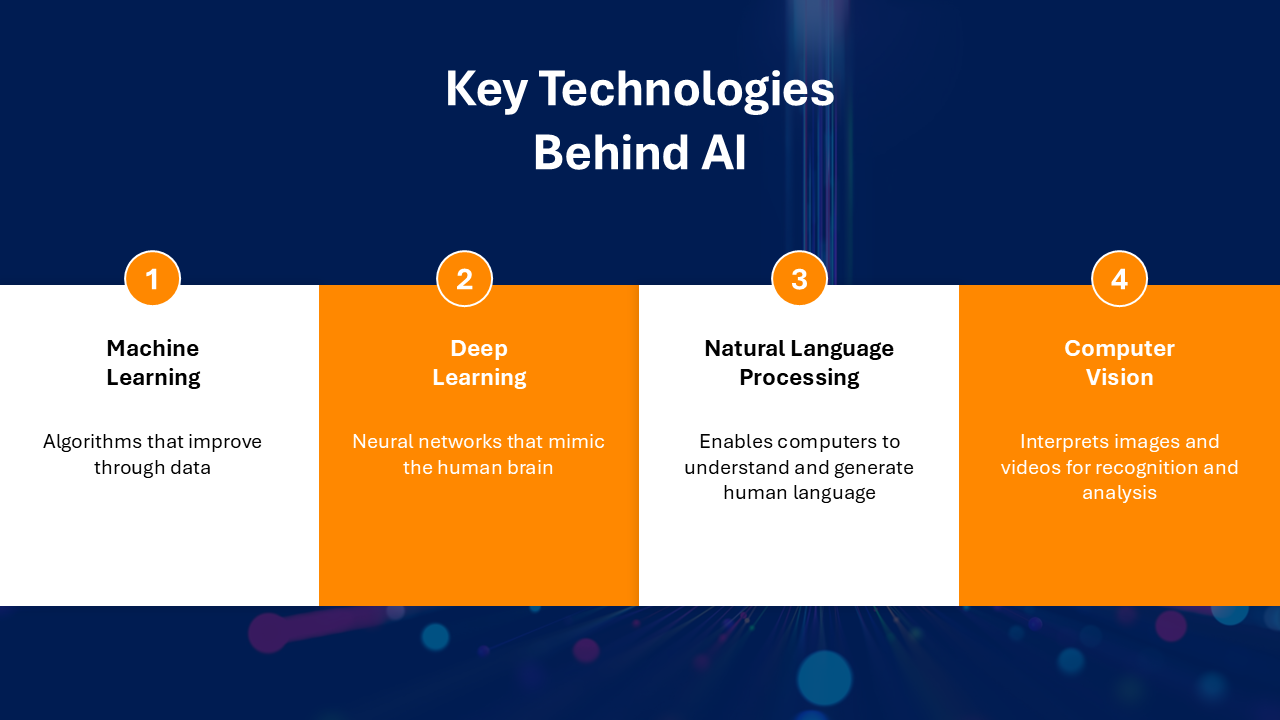 Key Technologies Behind AI

1

Machine Learning

Algorithms that improve through data

2

Deep Learning

Neural networks that mimic the human brain

3

Natural Language Processing

Enables computers to understand and generate human language

4

Computer Vision

Interprets images and videos for recognition and analysis